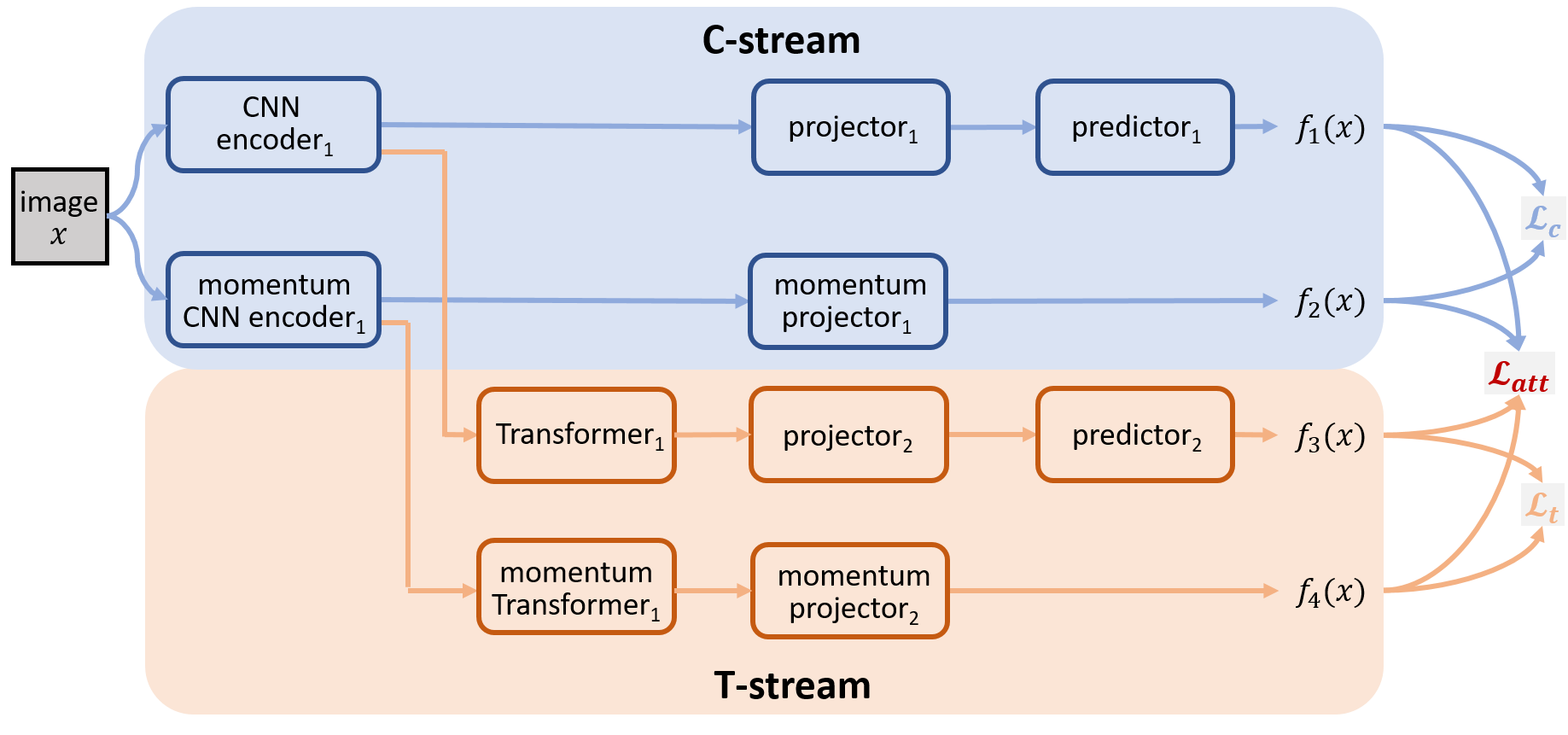 C-stream

image $x$

CNN encoder$_1$

projector$_1$

predictor$_1$

$f_1(x)$

$\mathcal{L}_c$

momentum CNN encoder$_1$

momentum projector$_1$

$f_2(x)$

$\mathcal{L}_{att}$

Transformer$_1$

projector$_2$

predictor$_2$

$f_3(x)$

$\mathcal{L}_t$

momentum Transformer$_1$

momentum projector$_2$

$f_4(x)$

T-stream